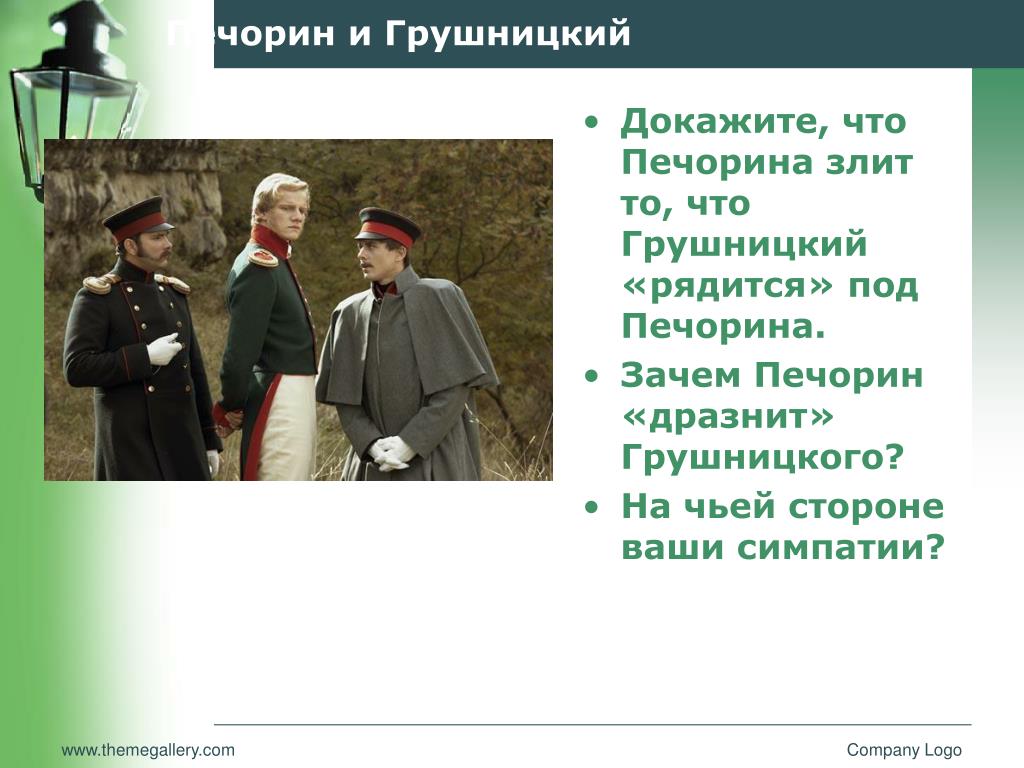 Печорин и Грушницкий

• Докажите, что Печорина злит то, что Грушницкий «рядится» под Печорина.
• Зачем Печорин «дразнит» Грушницкого?
• На чьей стороне ваши симпатии?

www.themegallery.com

Company Logo